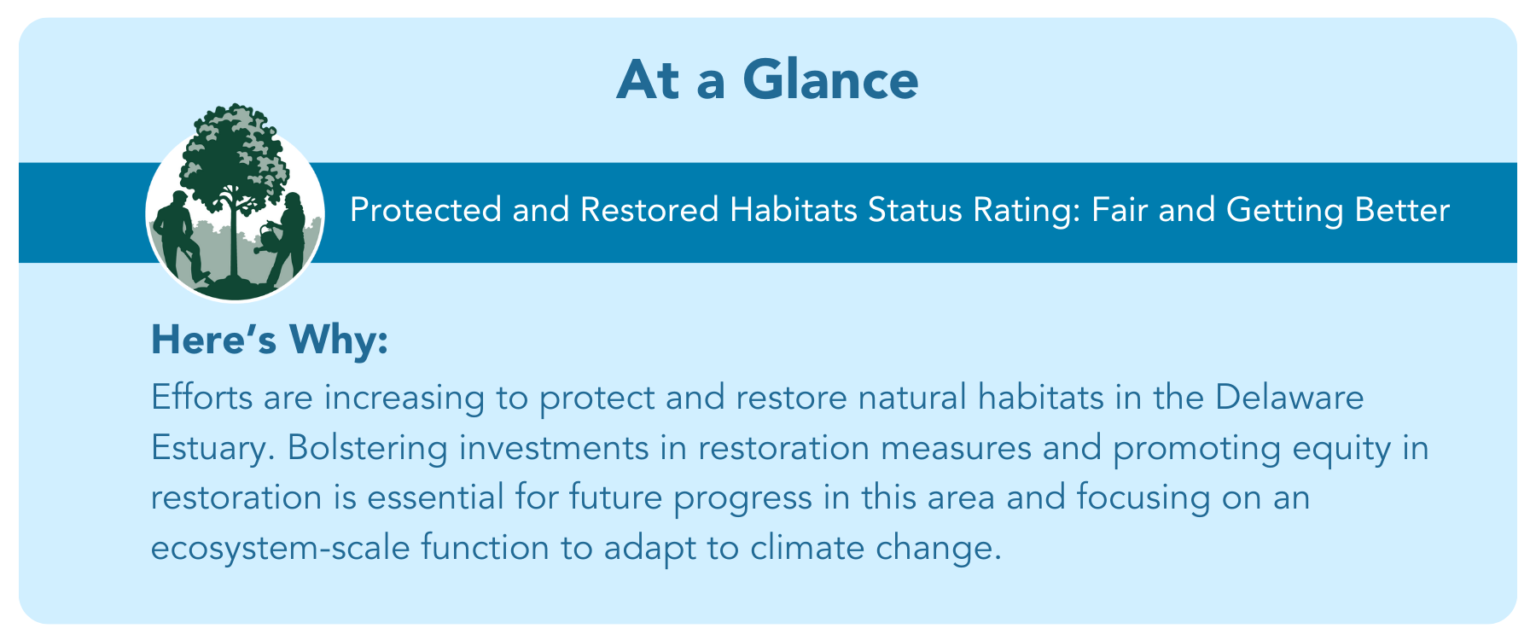 At a Glance

Protected and Restored Habitats Status Rating: Fair and Getting Better

Here's Why:

Efforts are increasing to protect and restore natural habitats in the Delaware Estuary. Bolstering investments in restoration measures and promoting equity in restoration is essential for future progress in this area and focusing on an ecosystem-scale function to adapt to climate change.